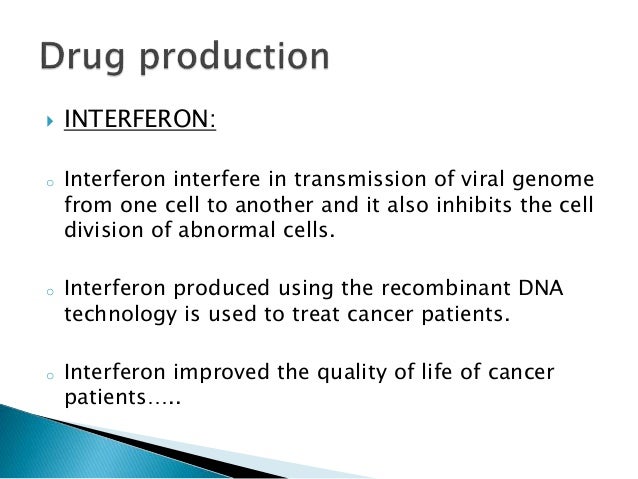 Drug production

INTERFERON:

Interferon interfere in transmission of viral genome from one cell to another and it also inhibits the cell division of abnormal cells.

Interferon produced using the recombinant DNA technology is used to treat cancer patients.

Interferon improved the quality of life of cancer patients…..